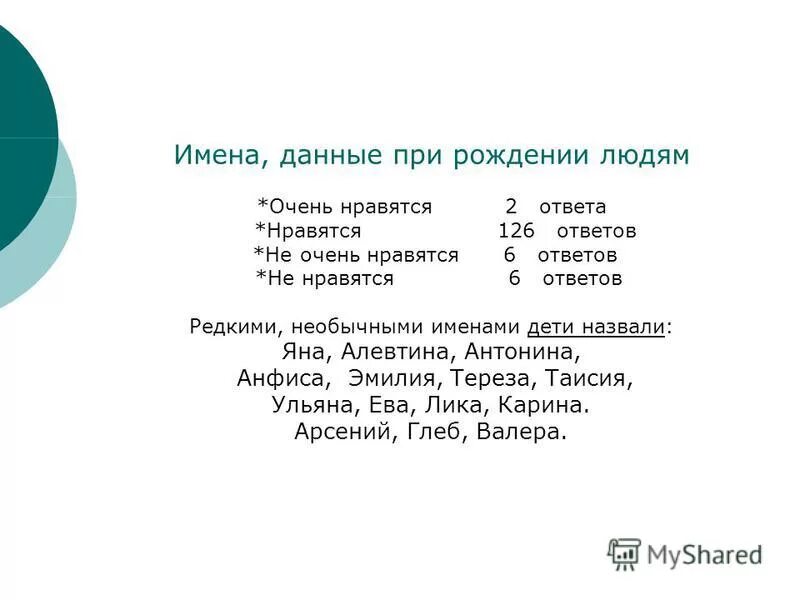 Имена, данные при рождении людям

*Очень нравятся 2 ответа
*Нравятся 126 ответов
*Не очень нравятся 6 ответов
*Не нравятся 6 ответов

Редкими, необычными именами дети назвали:
Яна, Алевтина, Антонина,
Анфиса, Эмилия, Тереза, Таисия,
Ульяна, Ева, Лика, Карина.
Арсений, Глеб, Валера.

MyShared